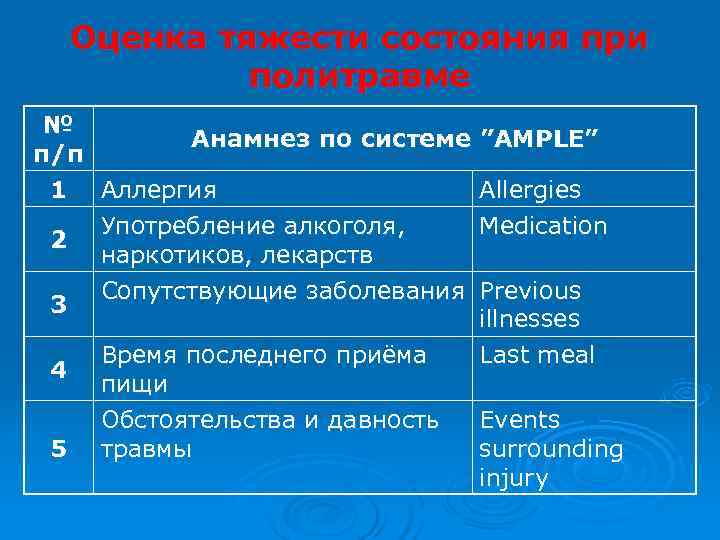 Оценка тяжести состояния при политравме

| № п/п | Анамнез по системе ”AMPLE” | |
|---|---|---|
| 1 | Аллергия | Allergies |
| 2 | Употребление алкоголя, наркотиков, лекарств | Medication |
| 3 | Сопутствующие заболевания | Previous illnesses |
| 4 | Время последнего приёма пищи | Last meal |
| 5 | Обстоятельства и давность травмы | Events surrounding injury |